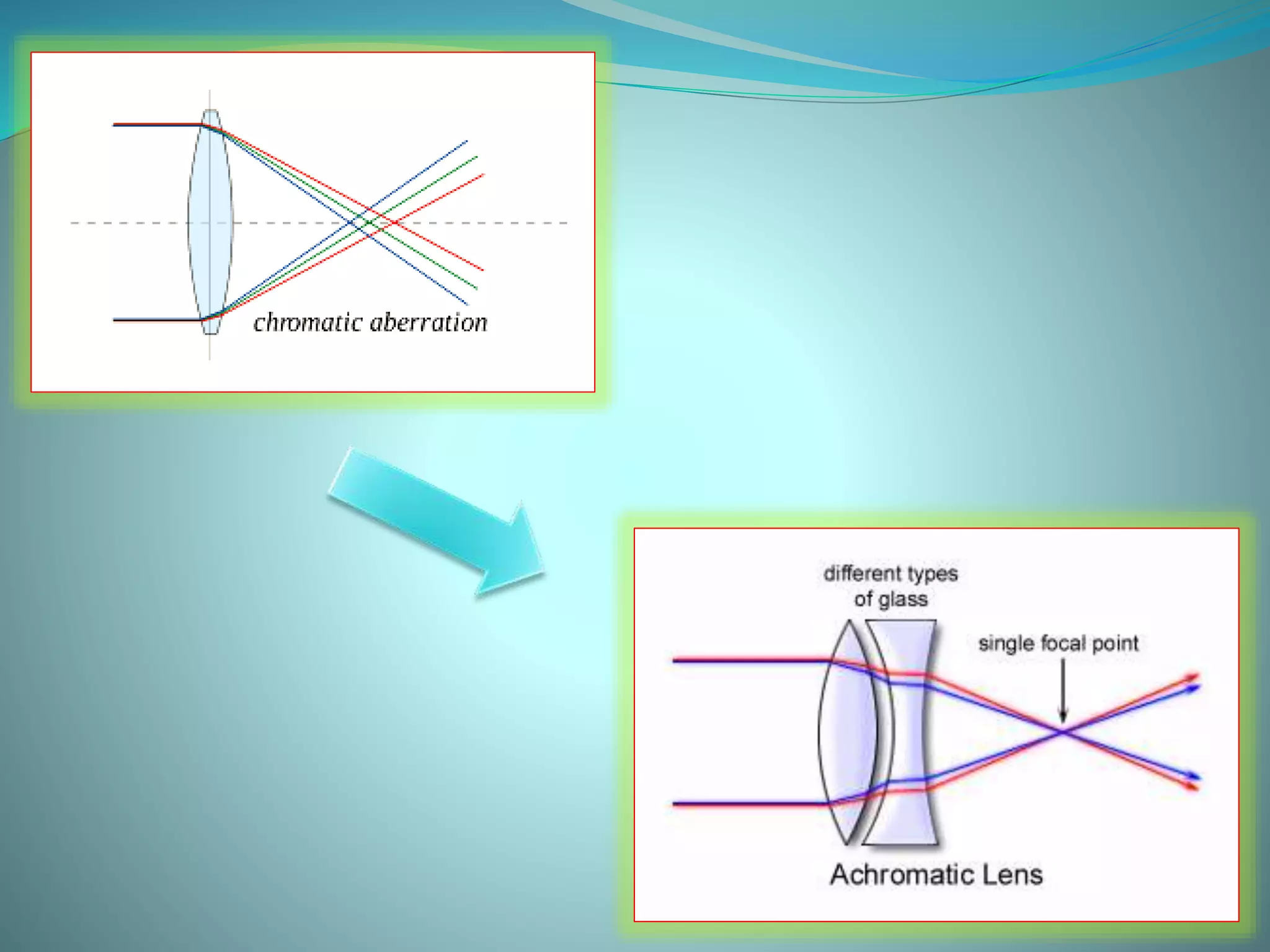 chromatic aberration

different types of glass

single focal point

Achromatic Lens